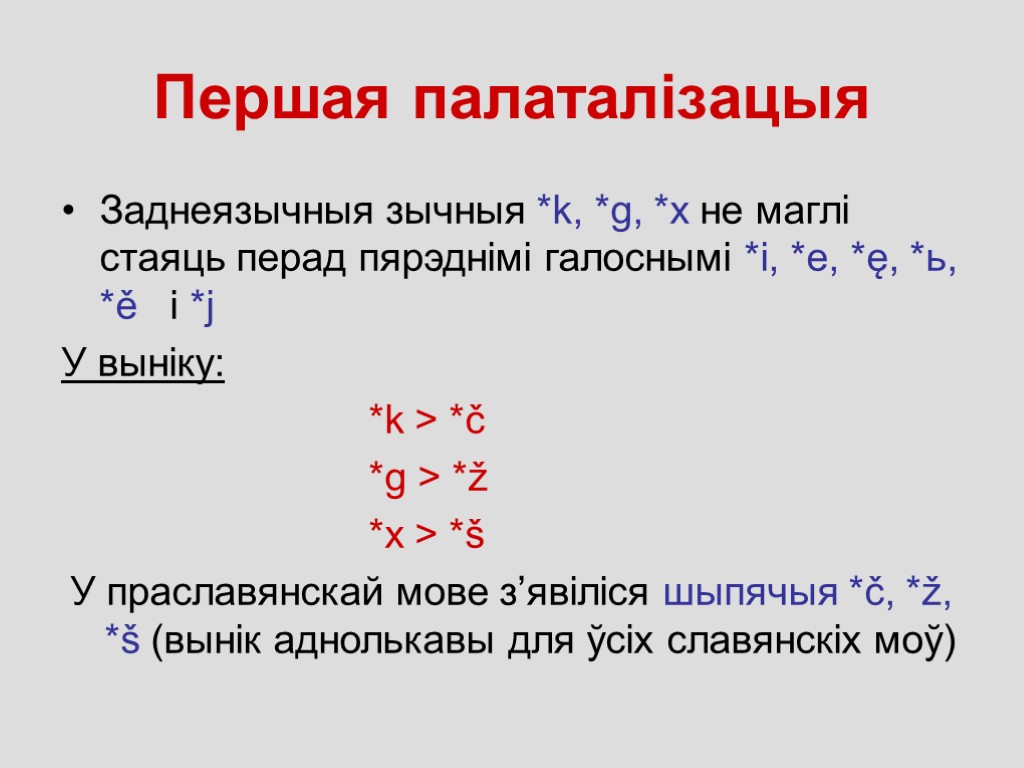 Першая палаталізацыя

• Заднеязычныя зычныя *k, *g, *x не маглі стаяць перад пярэднімі галоснымі *i, *e, *ę, *ь, *ě і *j

У выніку:

*k > *č

*g > *ž

*x > *š

У праславянскай мове з’явіліся шыпячыя *č, *ž, *š (вынік аднолькавы для ўсіх славянскіх моў)